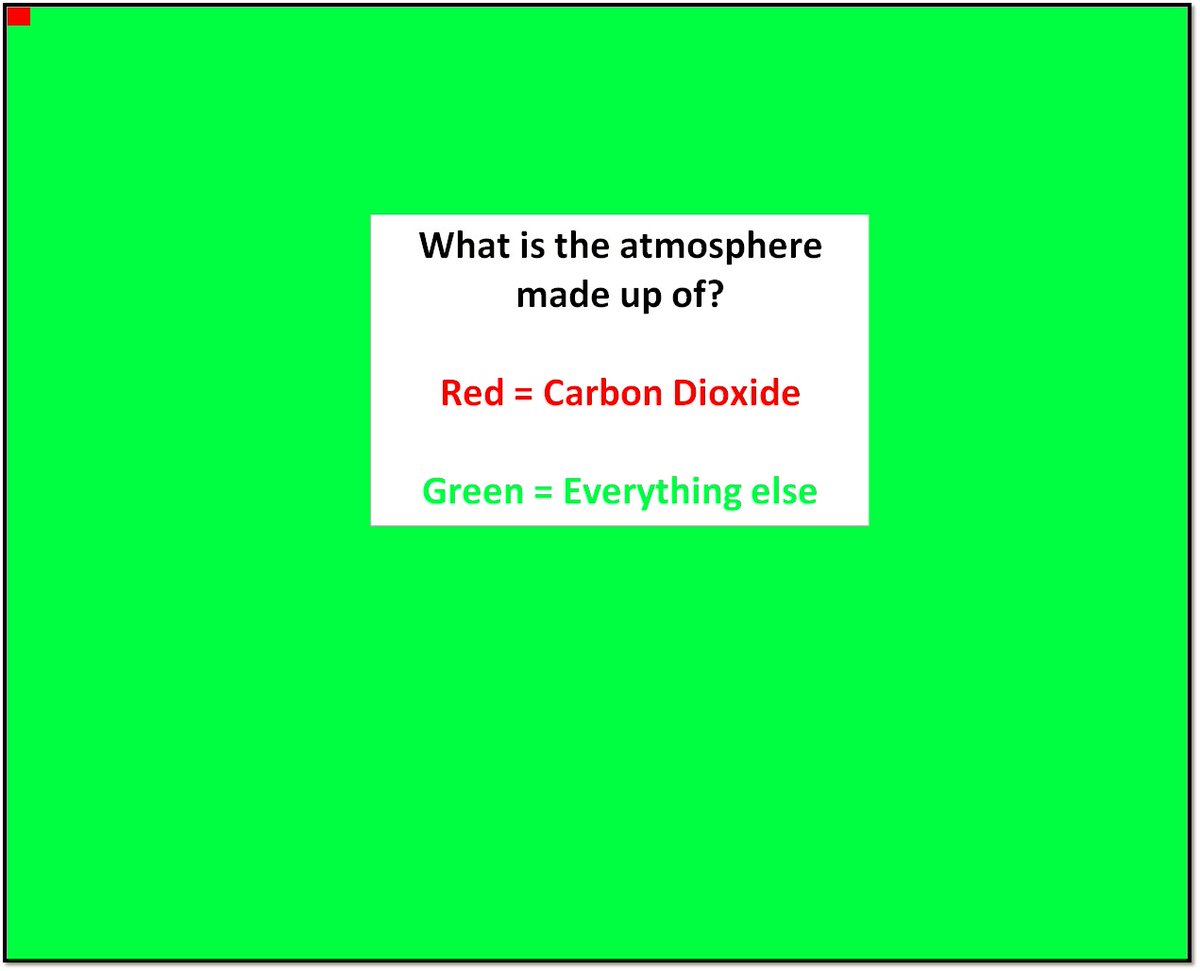 What is the atmosphere made up of?

Red = Carbon Dioxide

Green = Everything else